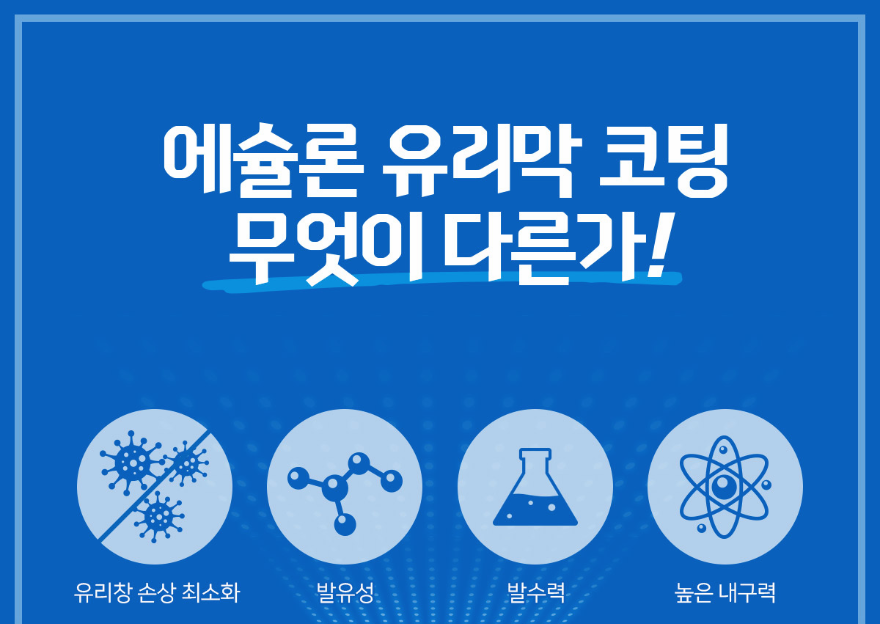 에슐론 유리막 코팅
무엇이 다른가!

유리창 손상 최소화

발유성

발수력

높은 내구력